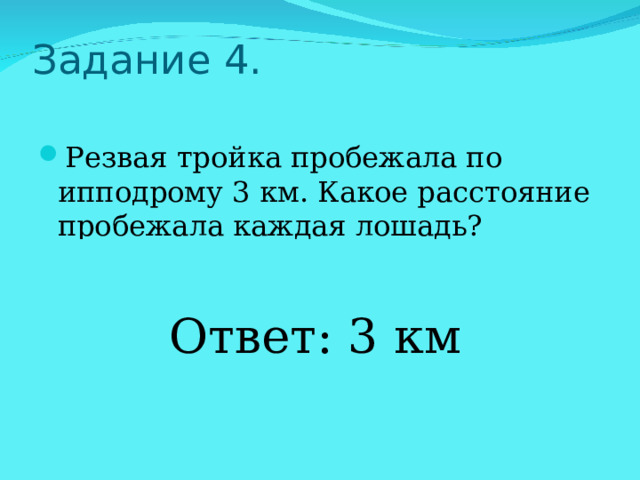 Задание 4.

Резвая тройка пробежала по ипподрому 3 км. Какое расстояние пробежала каждая лошадь?

Ответ: 3 км